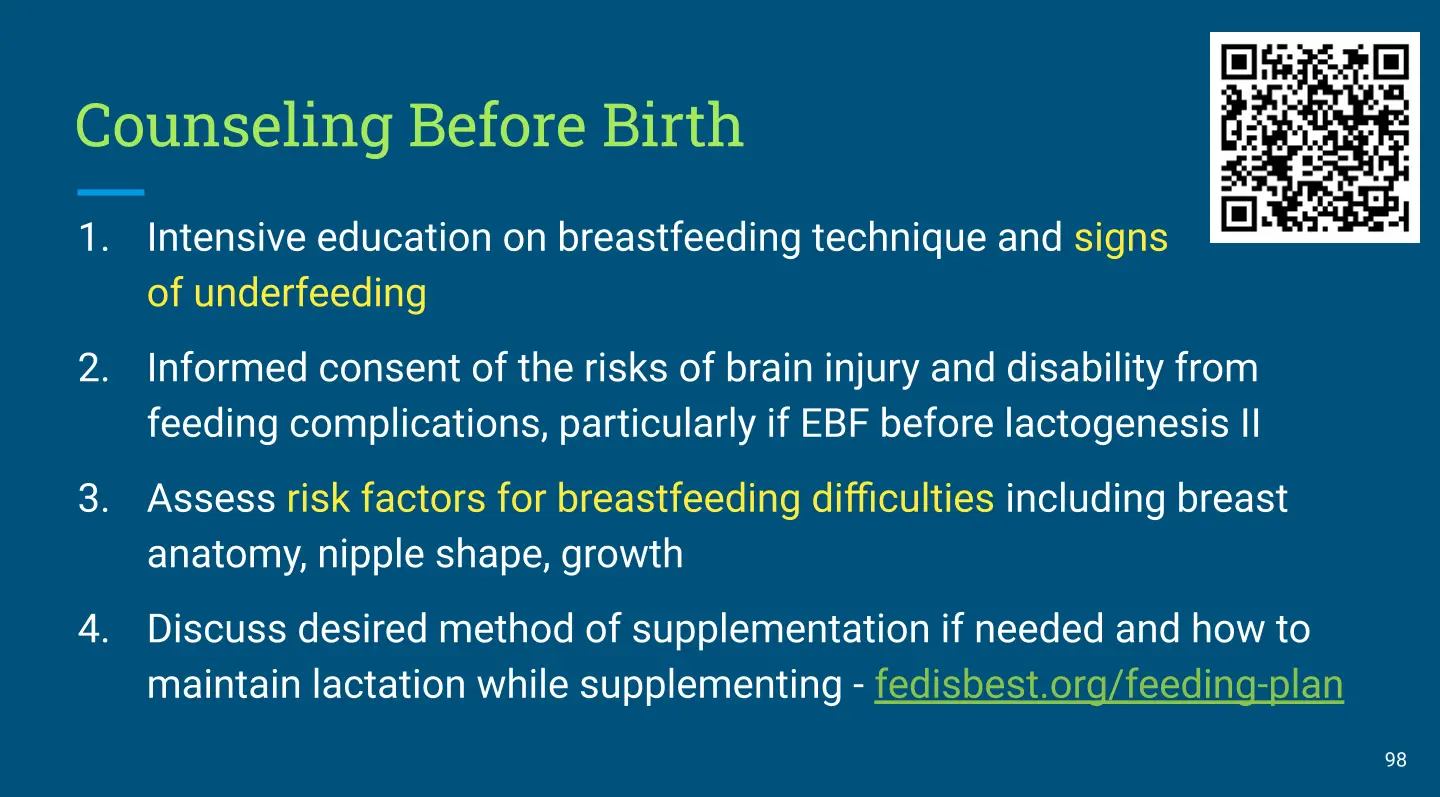 Counseling Before Birth

1. Intensive education on breastfeeding technique and signs of underfeeding

2. Informed consent of the risks of brain injury and disability from feeding complications, particularly if EBF before lactogenesis II

3. Assess risk factors for breastfeeding difficulties including breast anatomy, nipple shape, growth

4. Discuss desired method of supplementation if needed and how to maintain lactation while supplementing - fedisbest.org/feeding-plan

98